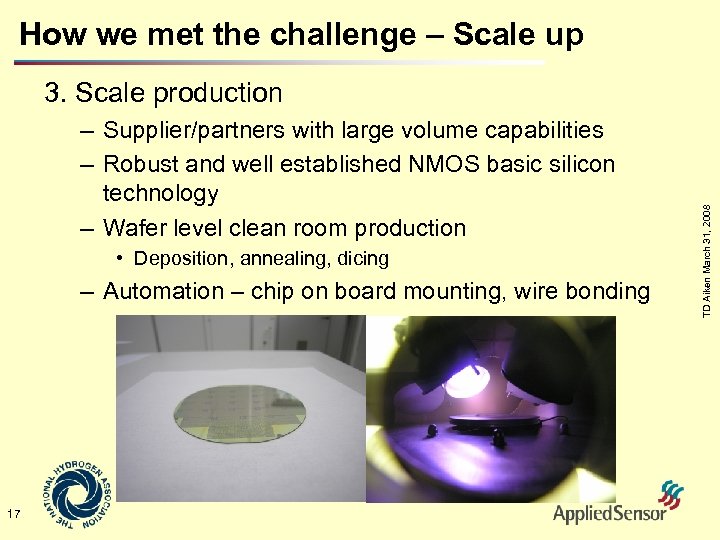 How we met the challenge – Scale up

3. Scale production

– Supplier/partners with large volume capabilities

– Robust and well established NMOS basic silicon technology

– Wafer level clean room production

• Deposition, annealing, dicing

– Automation – chip on board mounting, wire bonding

TD Aiken March 31, 2008

THE NATIONAL HYDROGEN ASSOCIATION

17

AppliedSensor